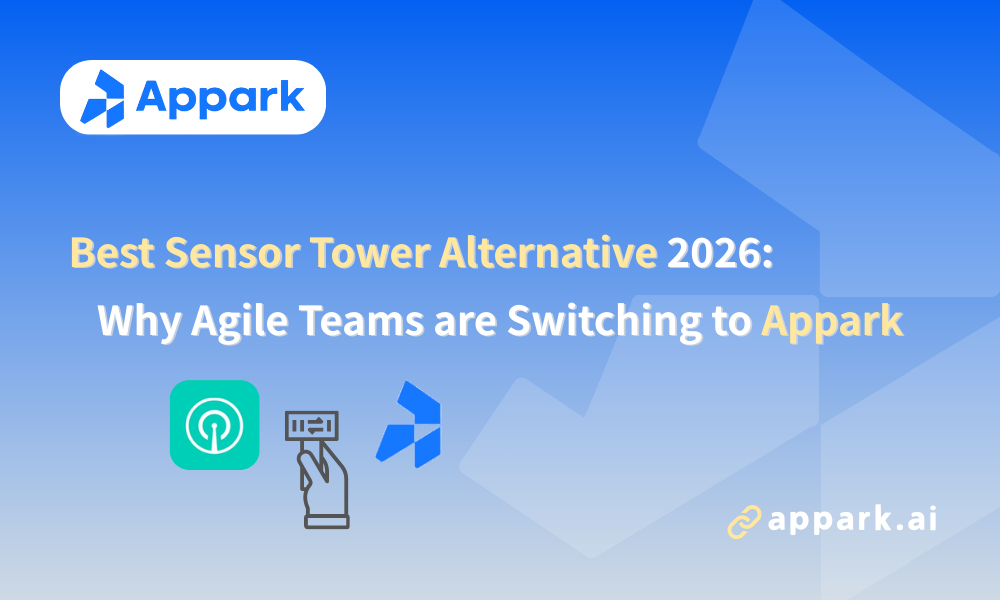 Appark

Best Sensor Tower Alternative 2026:
Why Agile Teams are Switching to Appark

appark.ai